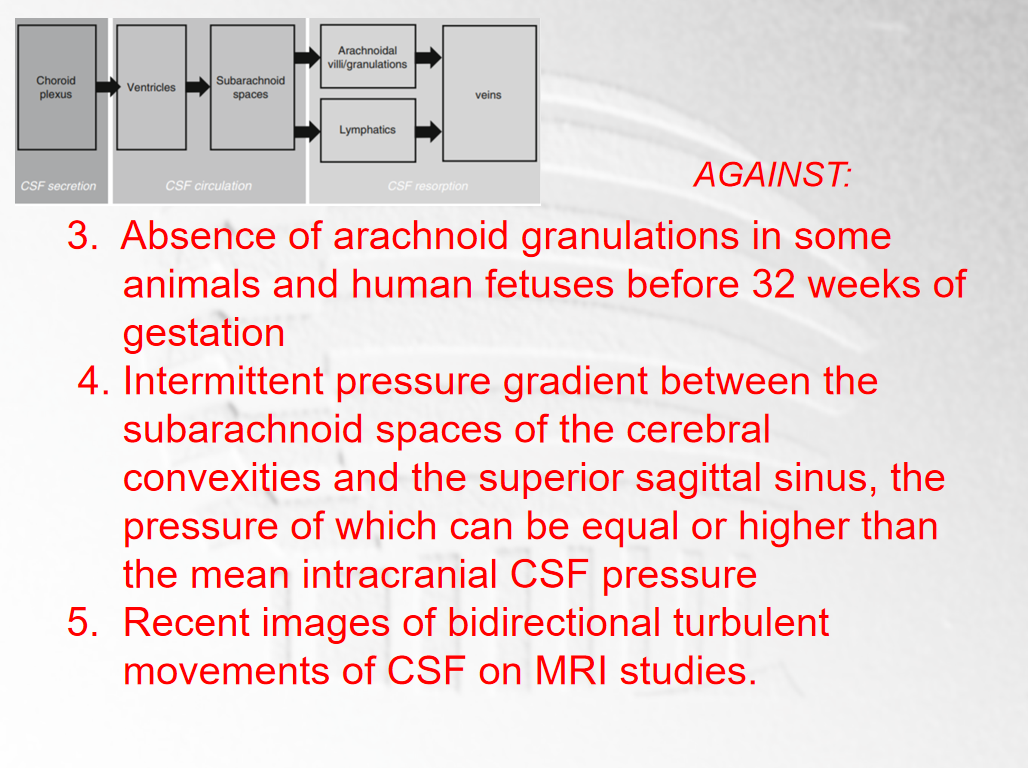 Choroid plexus

Ventricles

Subarachnoid spaces

Arachnoidal villi/granulations

Lymphatics

veins

CSF secretion

CSF circulation

CSF resorption

AGAINST:

3. Absence of arachnoid granulations in some animals and human fetuses before 32 weeks of gestation

4. Intermittent pressure gradient between the subarachnoid spaces of the cerebral convexities and the superior sagittal sinus, the pressure of which can be equal or higher than the mean intracranial CSF pressure

5. Recent images of bidirectional turbulent movements of CSF on MRI studies.